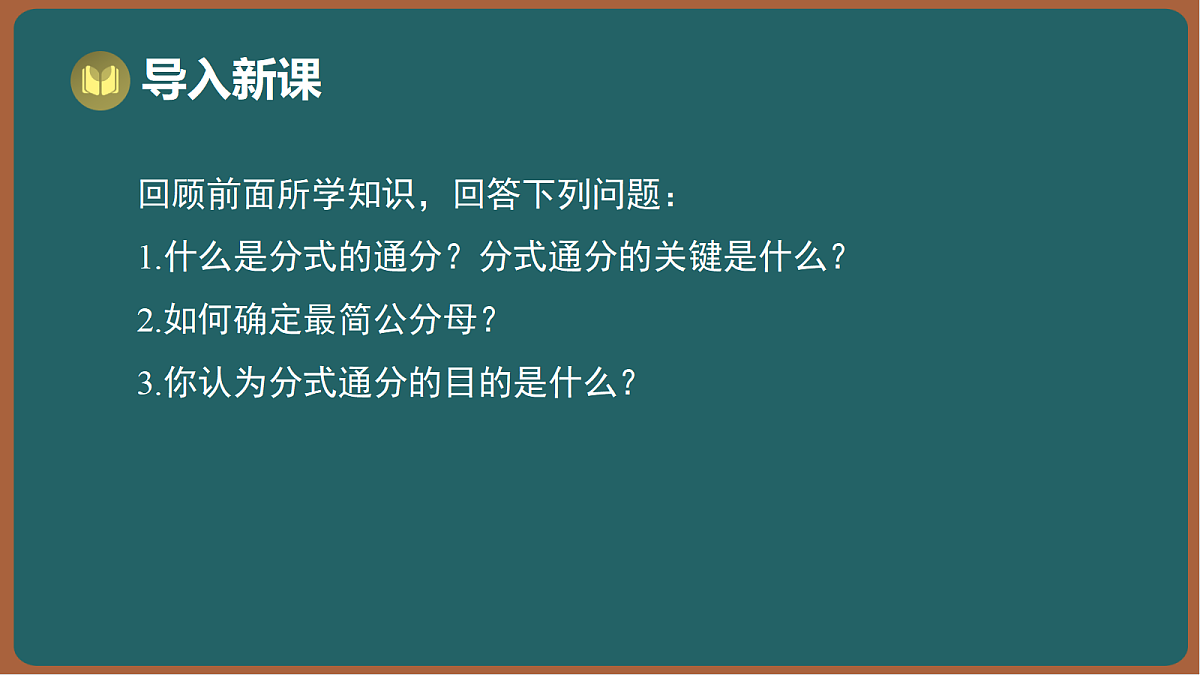 导入新课

回顾前面所学知识，回答下列问题：

1.什么是分式的通分？分式通分的关键是什么?

2.如何确定最简公分母?

3.你认为分式通分的目的是什么?